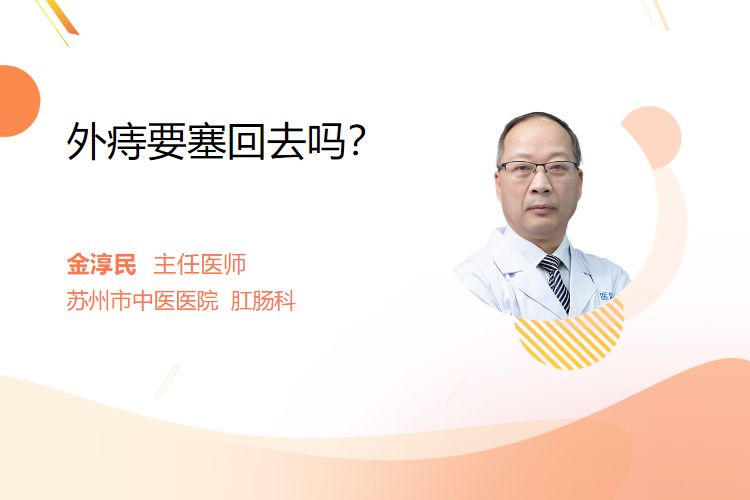 外痔要塞回去吗？

金淳民 主任医师
苏州市中医医院 肛肠科